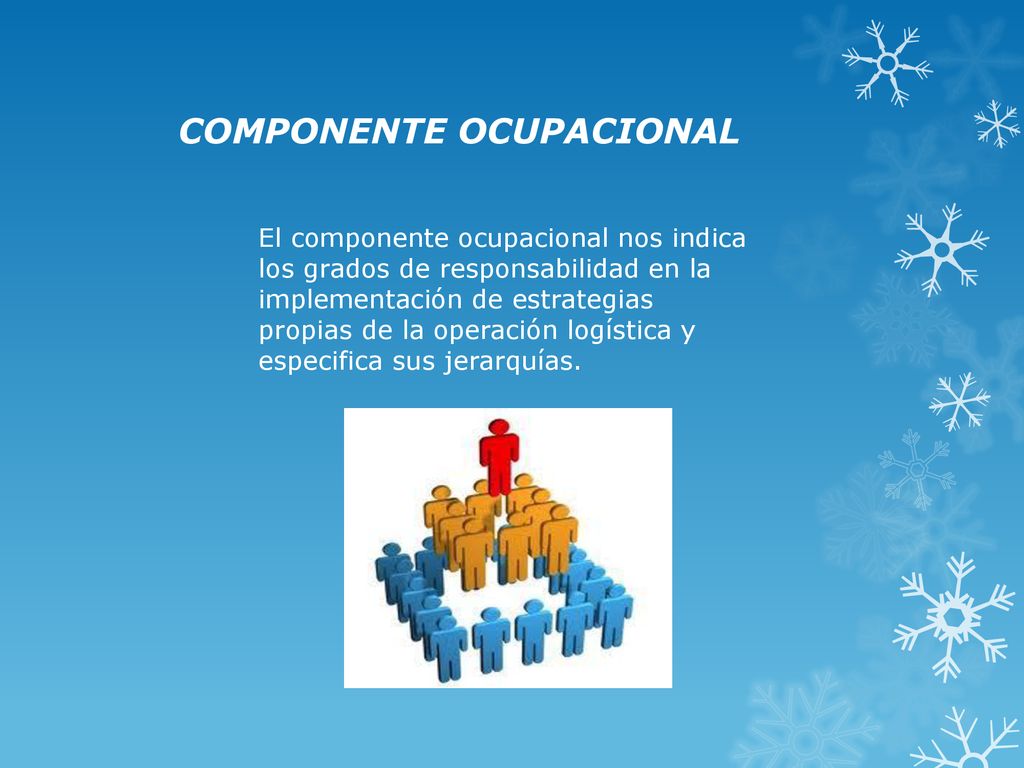 COMPONENTE OCUPACIONAL

El componente ocupacional nos indica los grados de responsabilidad en la implementación de estrategias propias de la operación logística y especifica sus jerarquías.